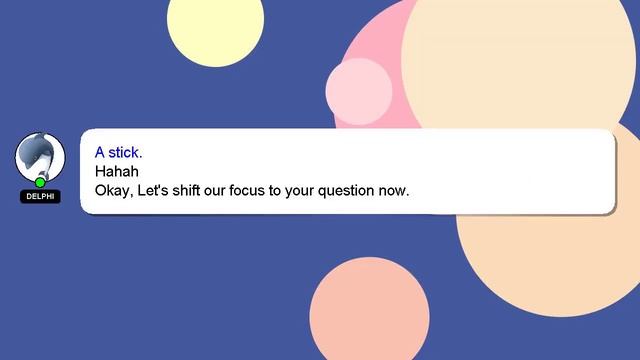 DELPHI

A stick.
Hahah
Okay, Let's shift our focus to your question now.